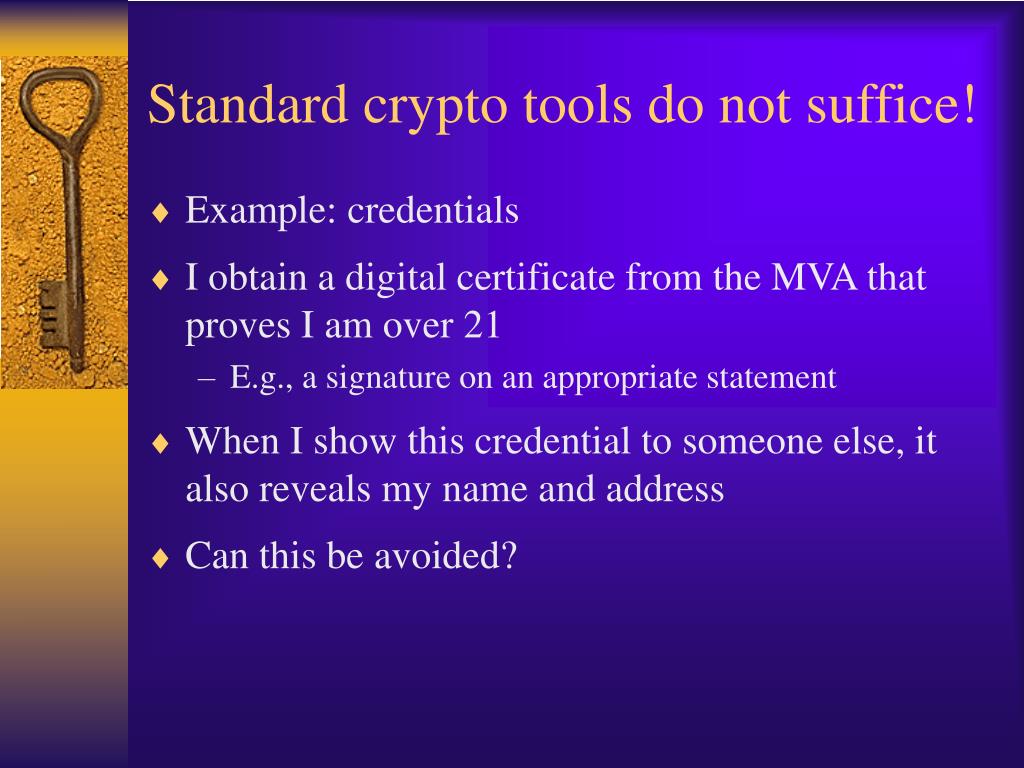 Standard crypto tools do not suffice!

♦ Example: credentials

♦ I obtain a digital certificate from the MVA that proves I am over 21

– E.g., a signature on an appropriate statement

♦ When I show this credential to someone else, it also reveals my name and address

♦ Can this be avoided?